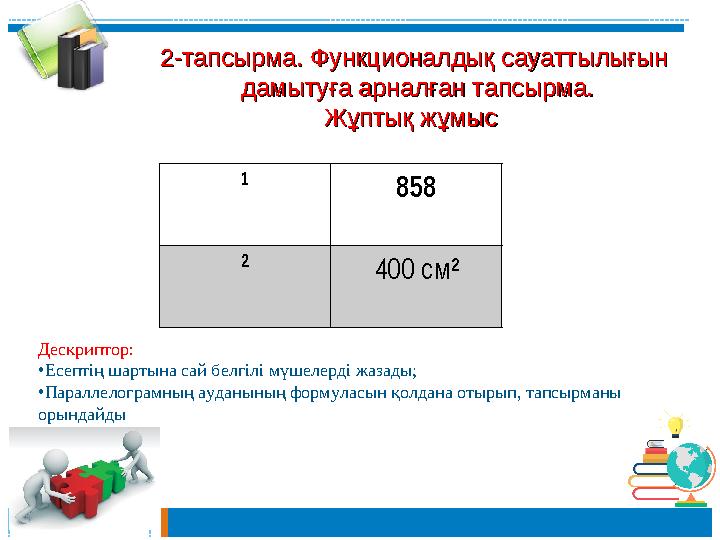 2-тапсырма. Функционалдық сауаттылығын дамытуға арналған тапсырма.
Жұптық жұмыс

| 1 | 858 |
|---|---|
| 2 | 400 см² |

Дескриптор:
•Есептің шартына сай белгілі мүшелерді жазады;
•Параллелограмның ауданының формуласын қолдана отырып, тапсырманы орындайды